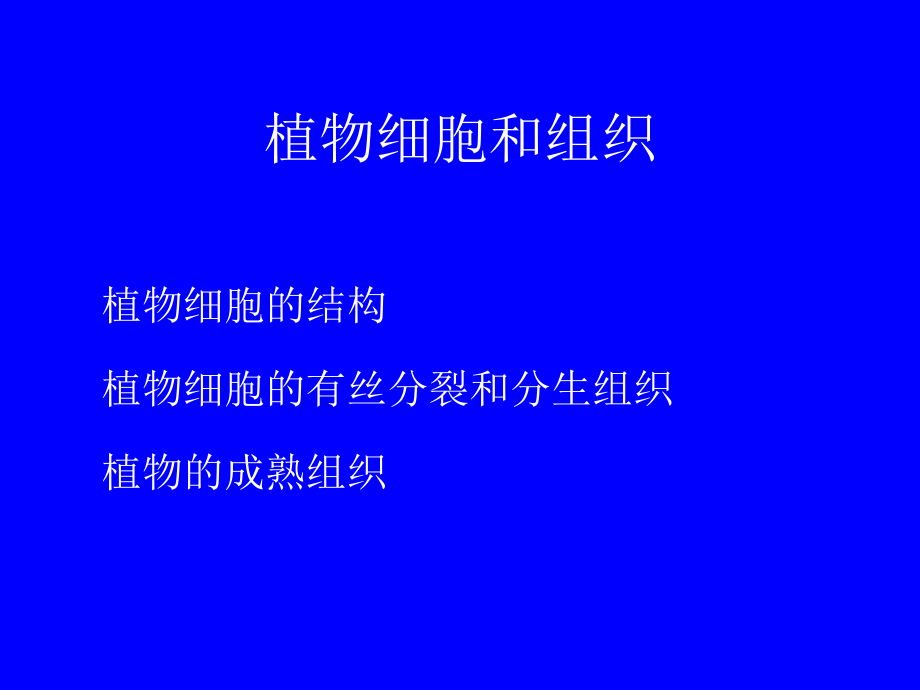 植物细胞和组织

植物细胞的结构

植物细胞的有丝分裂和分生组织

植物的成熟组织